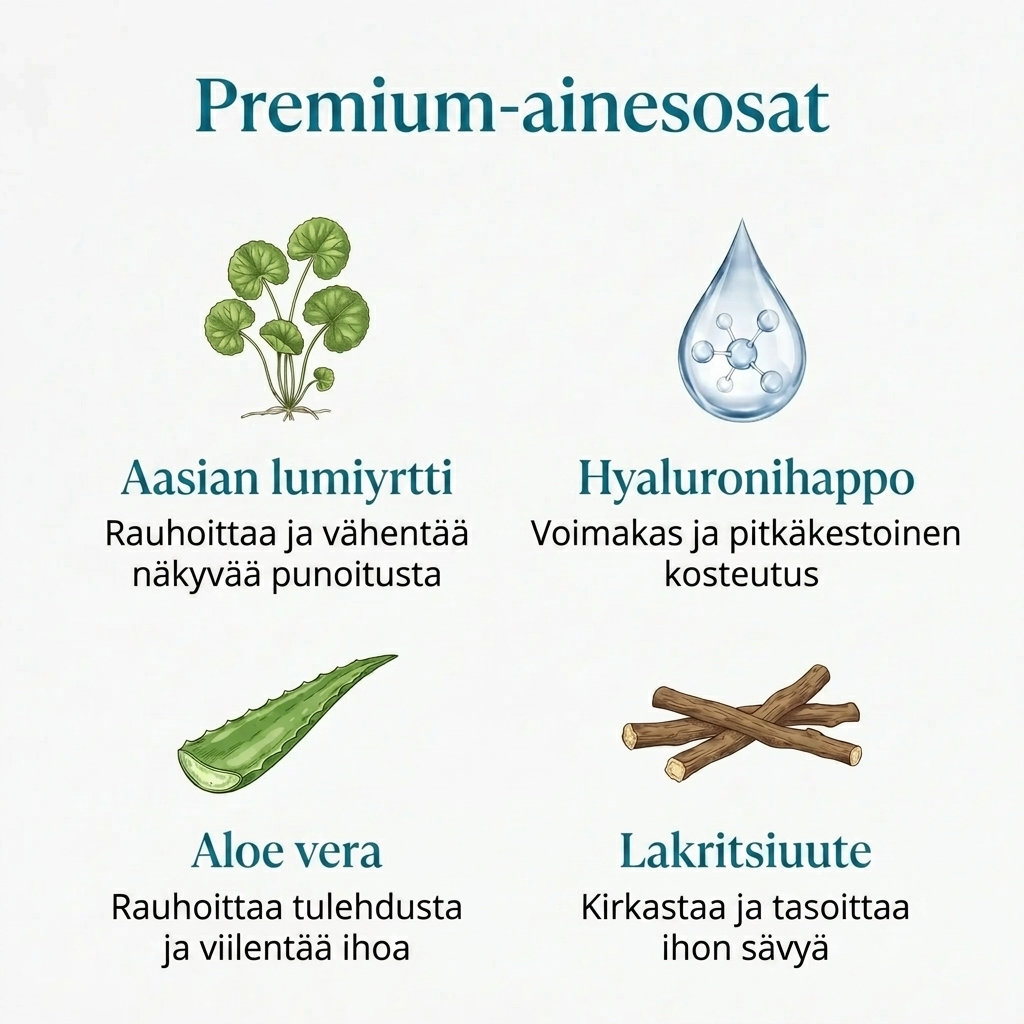 Premium-ainesosat

Aasian lumiyrtti
Rauhoittaa ja vähentää näkyvää punoitusta

Hyaluronihappo
Voimakas ja pitkäkestoinen kosteutus

Aloe vera
Rauhoittaa tulehdusta ja viilentää ihoa

Lakritsiuute
Kirkastaa ja tasoittaa ihon sävyä